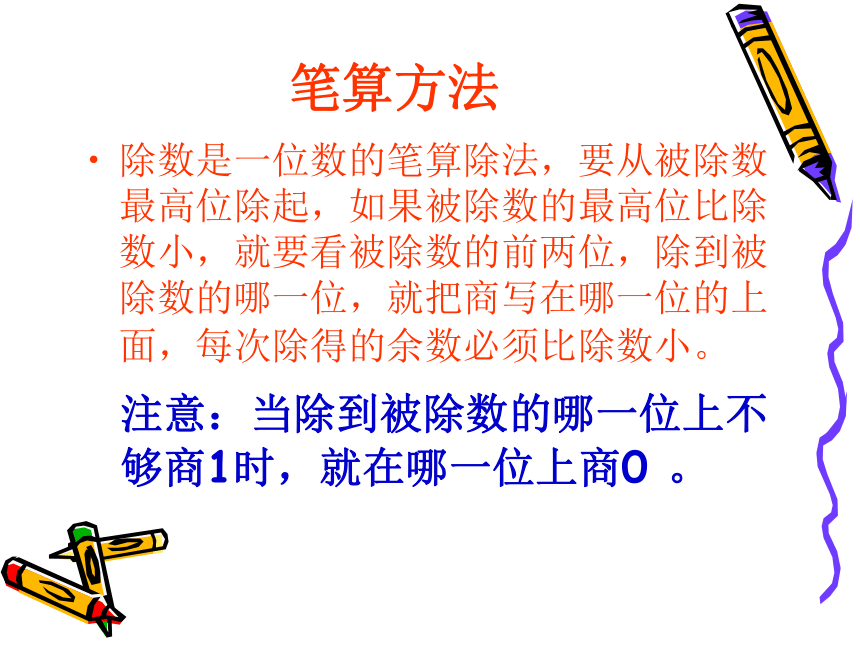 笔算方法

• 除数是一位数的笔算除法，要从被除数最高位除起，如果被除数的最高位比除数小，就要看被除数的前两位，除到被除数的哪一位，就把商写在哪一位的上面，每次除得的余数必须比除数小。

注意：当除到被除数的哪一位上不够商1时，就在哪一位上商0 。